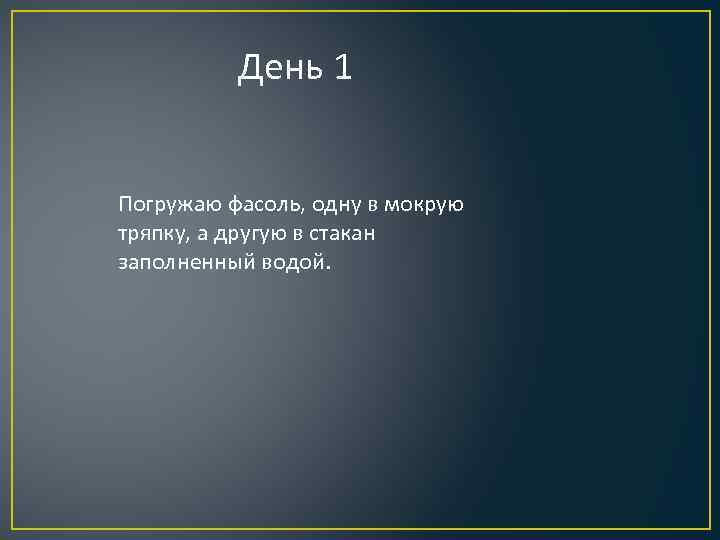 День 1

Погружаю фасоль, одну в мокрую тряпку, а другую в стакан заполненный водой.